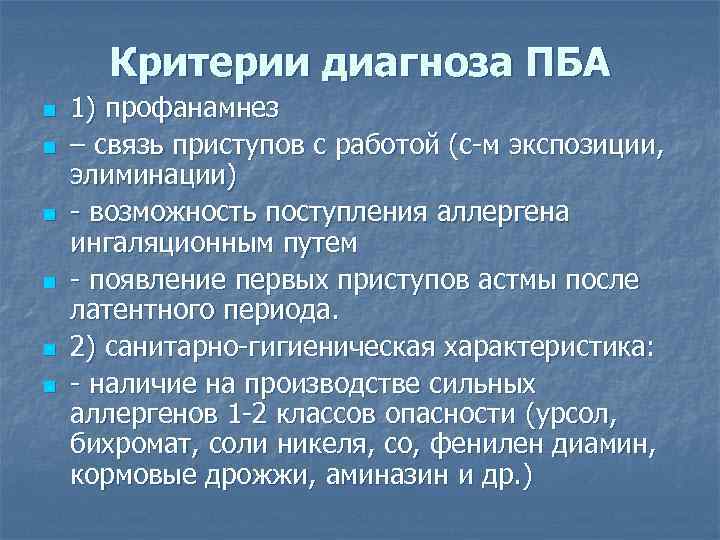 Критерии диагноза ПБА

1) профанамнез

– связь приступов с работой (с-м экспозиции, элиминации)

- возможность поступления аллергена ингаляционным путем

- появление первых приступов астмы после латентного периода.

2) санитарно-гигиеническая характеристика:

- наличие на производстве сильных аллергенов 1-2 классов опасности (урсол, бихромат, соли никеля, со, фенилен диамин, кормовые дрожжи, аминазин и др.)